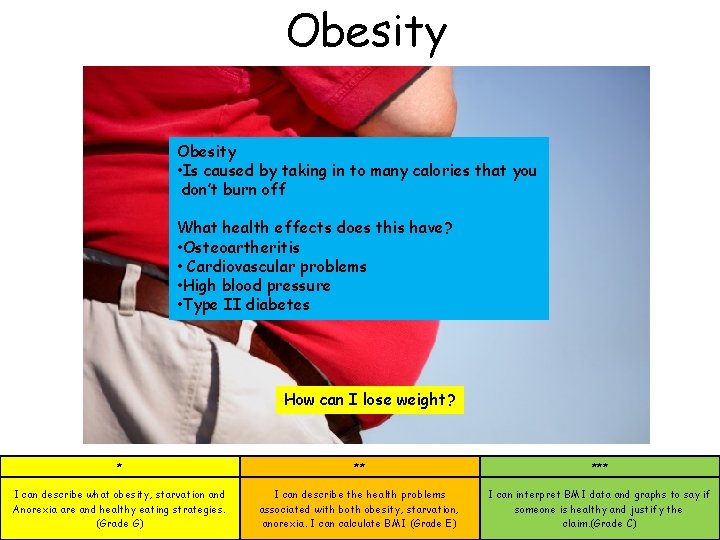 Obesity

Obesity
•Is caused by taking in to many calories that you don't burn off

What health effects does this have?
•Osteoartheritis
• Cardiovascular problems
•High blood pressure
•Type II diabetes

How can I lose weight?

| * | ** | *** |
|---|---|---|
| I can describe what obesity, starvation and Anorexia are and healthy eating strategies. (Grade G) | I can describe the health problems associated with both obesity, starvation, anorexia. I can calculate BMI (Grade E) | I can interpret BMI data and graphs to say if someone is healthy and justify the claim.(Grade C) |